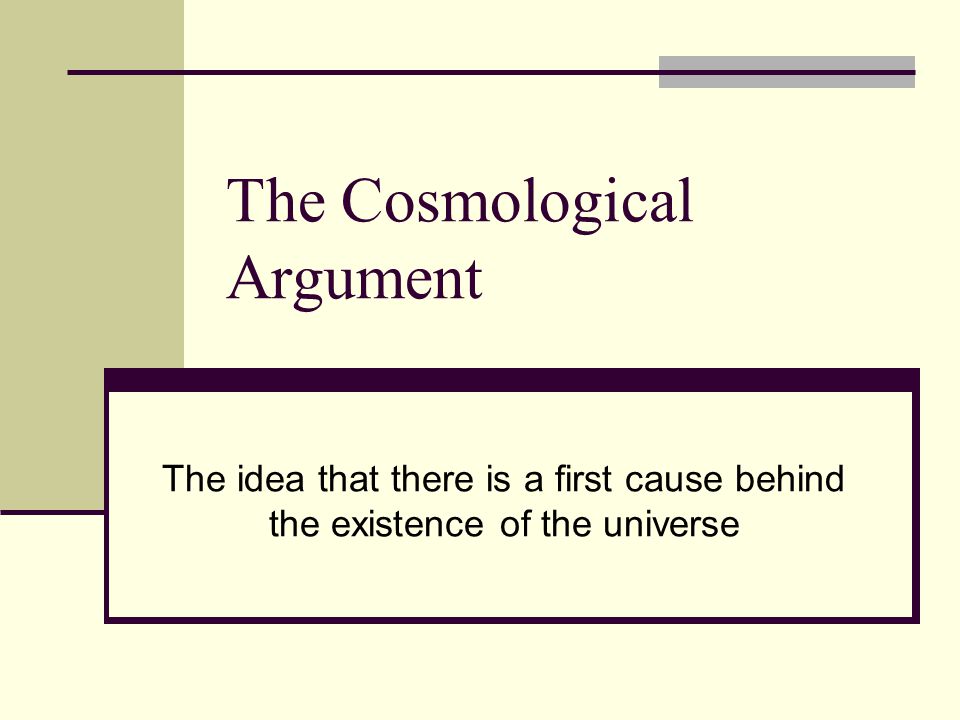 The Cosmological Argument

The idea that there is a first cause behind the existence of the universe